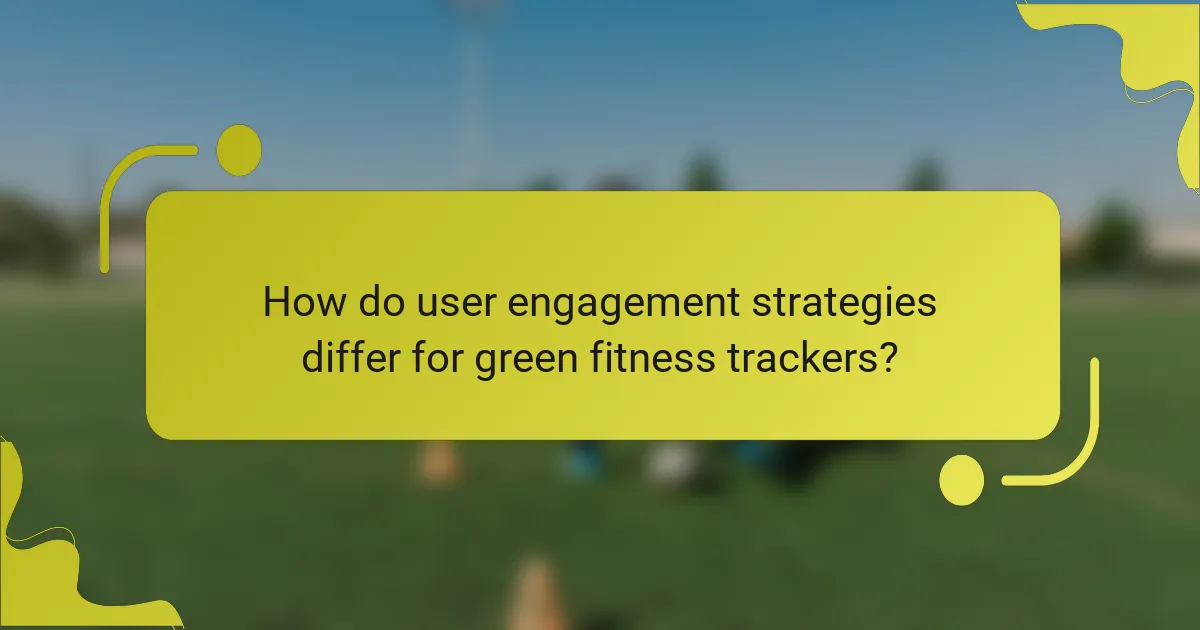 How do user engagement strategies differ for green fitness trackers?